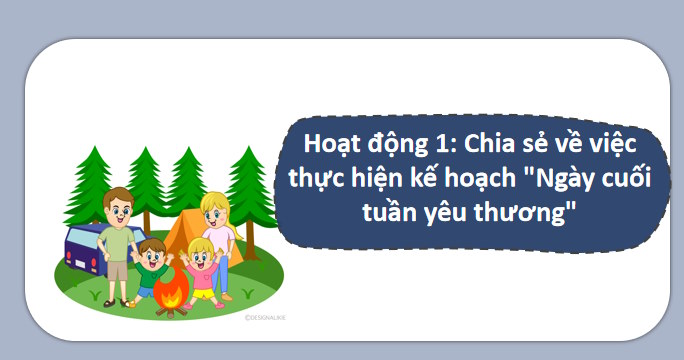 Hoạt động 1: Chia sẻ về việc thực hiện kế hoạch "Ngày cuối tuần yêu thương"

©DESIGNALIKIE